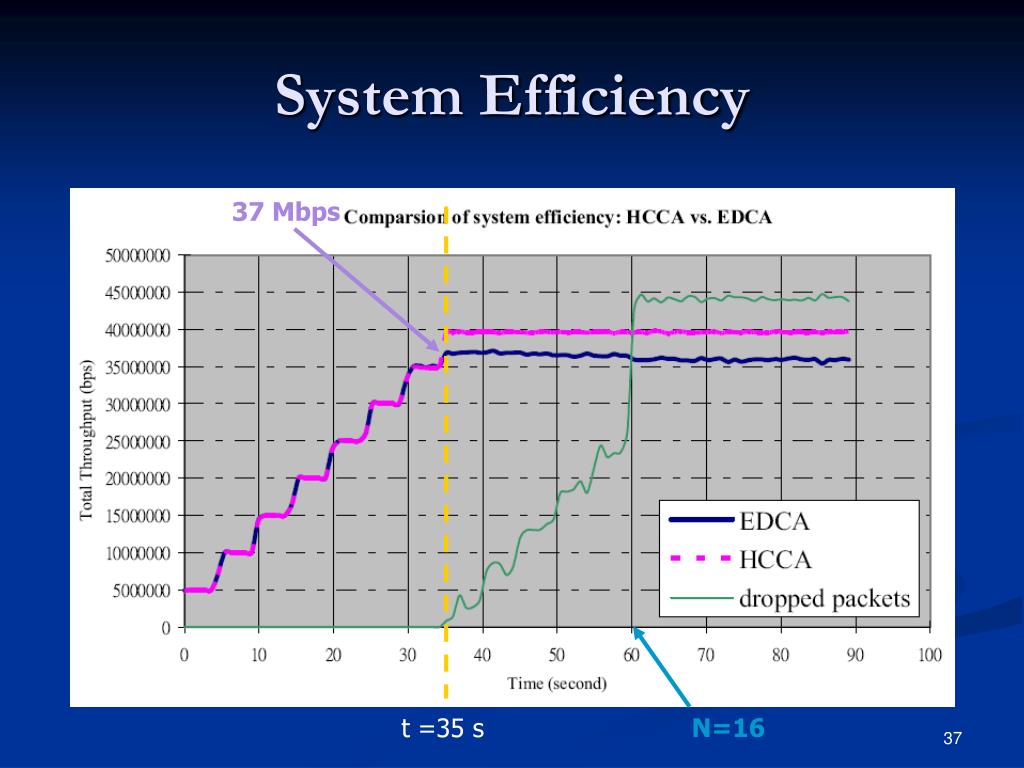 System Efficiency

37 Mbps

Comparsion of system efficiency: HCCA vs. EDCA

Total Throughput (bps)

50000000
45000000
40000000
35000000
30000000
25000000
20000000
15000000
10000000
5000000
0

0 10 20 30 40 50 60 70 80 90 100

Time (second)

EDCA
HCCA
dropped packets

t =35 s

N=16

37